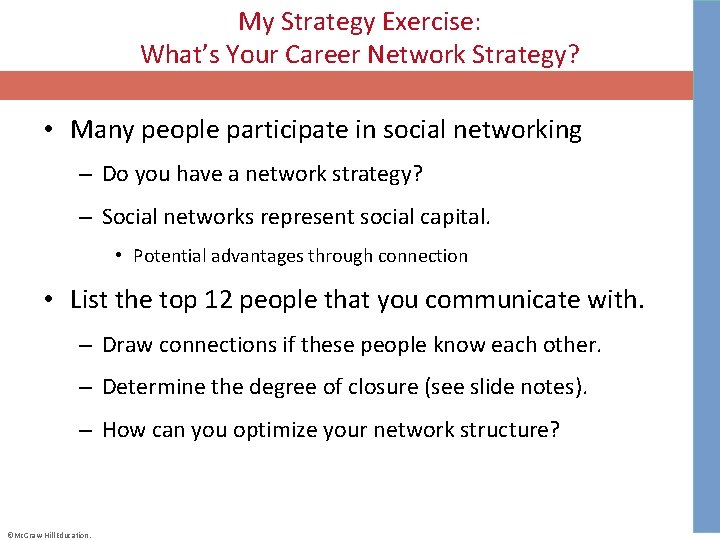 My Strategy Exercise:
What's Your Career Network Strategy?

• Many people participate in social networking
– Do you have a network strategy?
– Social networks represent social capital.
• Potential advantages through connection

• List the top 12 people that you communicate with.
– Draw connections if these people know each other.
– Determine the degree of closure (see slide notes).
– How can you optimize your network structure?

©McGraw Hill Education.